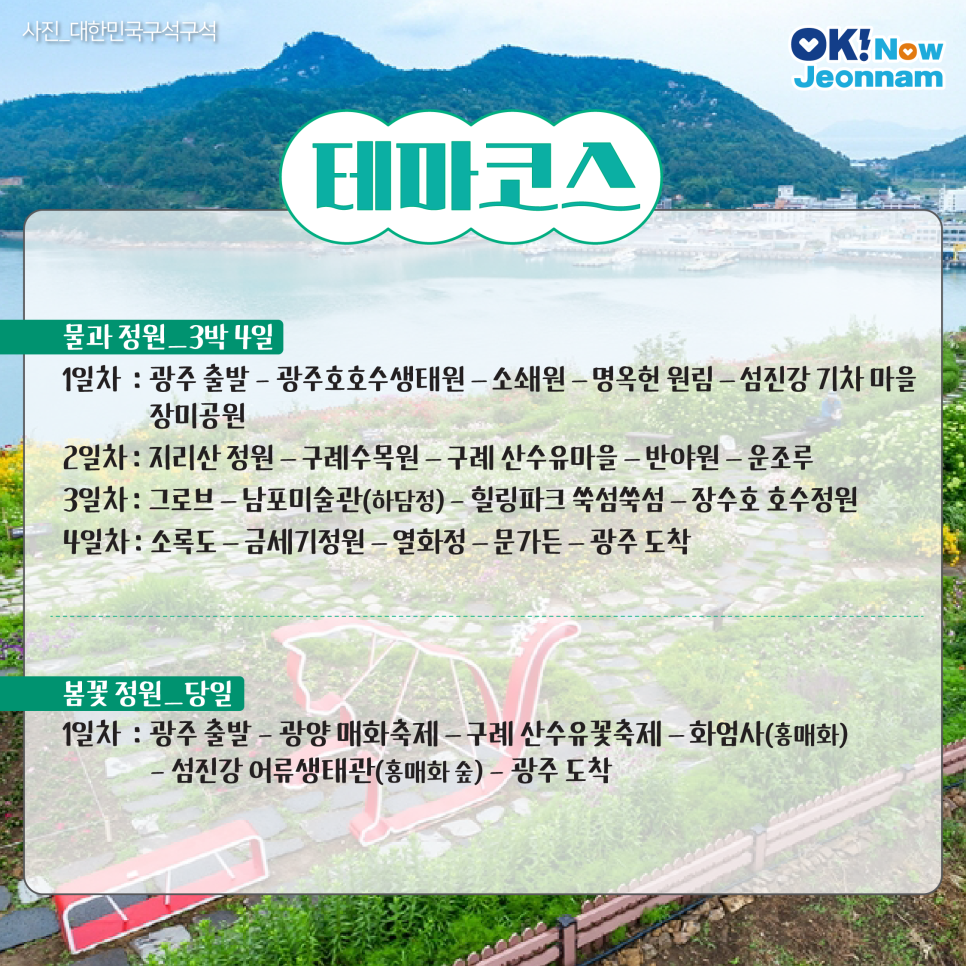 사진_대한민국구석구석

OK! Now Jeonnam

테마코스

물과 정원_3박 4일

1일차 : 광주 출발 – 광주호호수생태원 – 소쇄원 – 명옥헌 원림 – 섬진강 기차 마을 장미공원

2일차 : 지리산 정원 – 구례수목원 – 구례 산수유마을 – 반야원 – 운조루

3일차 : 그로브 – 남포미술관(하담정) – 힐링파크 쑥섬쑥섬 – 장수호 호수정원

4일차 : 소록도 – 금세기정원 – 열화정 – 문가든 – 광주 도착

봄꽃 정원_당일

1일차 : 광주 출발 – 광양 매화축제 – 구례 산수유꽃축제 – 화엄사(홍매화) – 섬진강 어류생태관(홍매화 숲) – 광주 도착